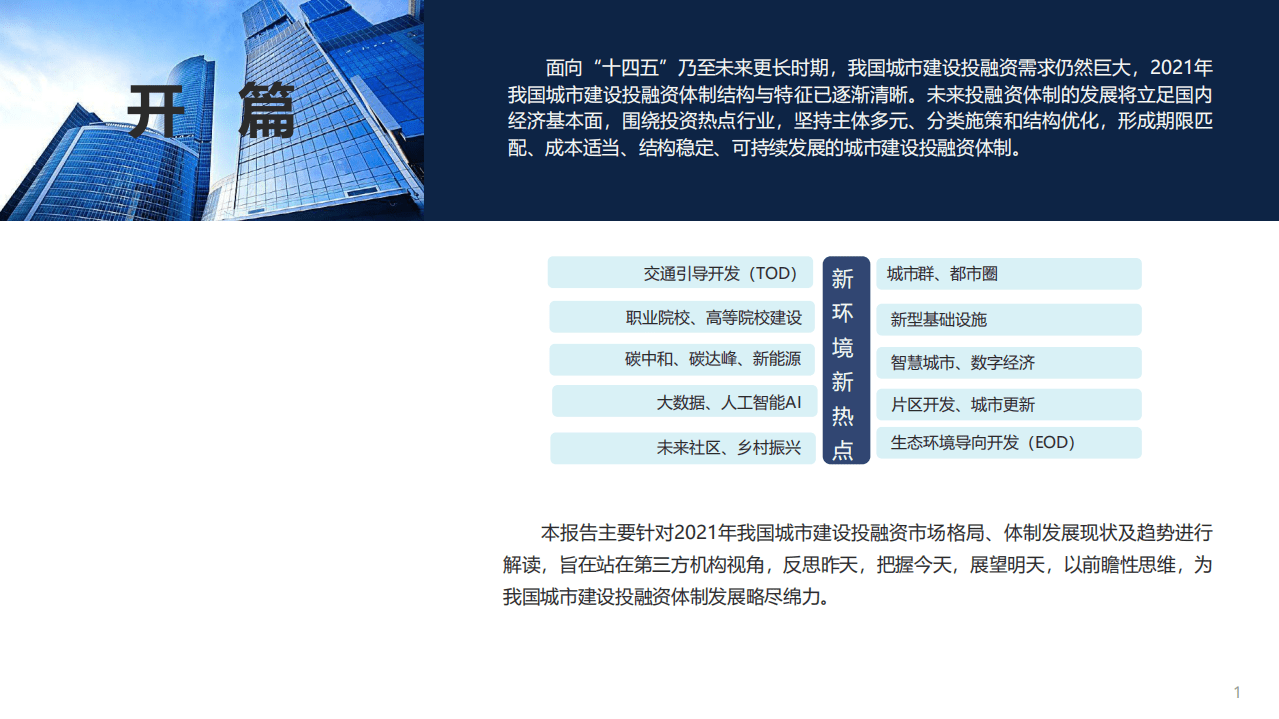 开 篇

面向“十四五”乃至未来更长时期，我国城市建设投融资需求仍然巨大，2021年我国城市建设投融资体制结构与特征已逐渐清晰。未来投融资体制的发展将立足国内经济基本面，围绕投资热点行业，坚持主体多元、分类施策和结构优化，形成期限匹配、成本适当、结构稳定、可持续发展的城市建设投融资体制。

交通引导开发（TOD）
职业院校、高等院校建设
碳中和、碳达峰、新能源
大数据、人工智能AI
未来社区、乡村振兴

新环境新热点

城市群、都市圈
新型基础设施
智慧城市、数字经济
片区开发、城市更新
生态环境导向开发（EOD）

本报告主要针对2021年我国城市建设投融资市场格局、体制发展现状及趋势进行解读，旨在站在第三方机构视角，反思昨天，把握今天，展望明天，以前瞻性思维，为我国城市建设投融资体制发展略尽绵力。

1